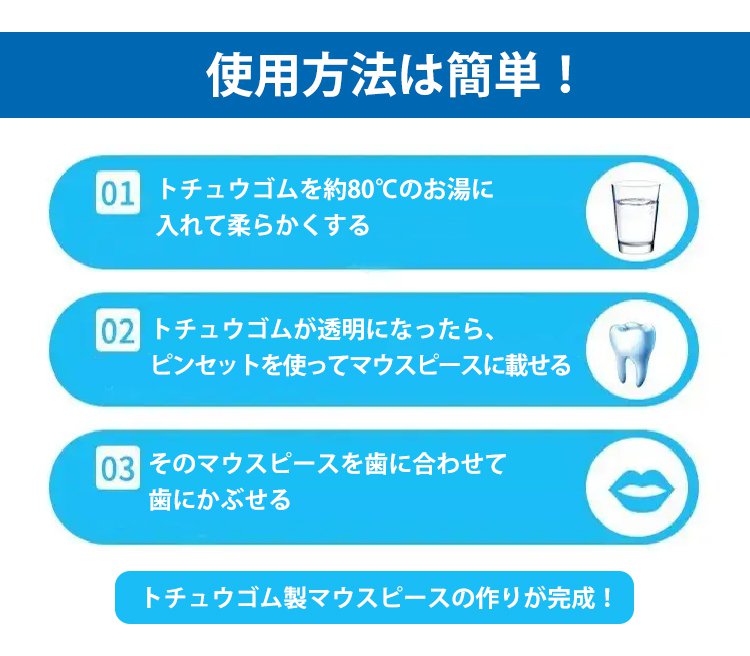 使用方法は簡単！

01 トチュウゴムを約80℃のお湯に入れて柔らかくする

02 トチュウゴムが透明になったら、ピンセットを使ってマウスピースに載せる

03 そのマウスピースを歯に合わせて歯にかぶせる

トチュウゴム製マウスピースの作りが完成！